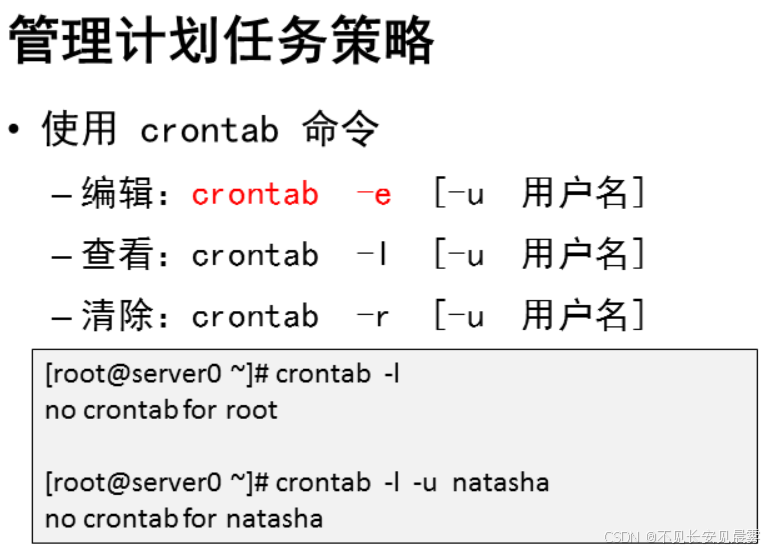 管理计划任务策略

• 使用 crontab 命令

– 编辑：crontab -e [-u 用户名]

– 查看：crontab -l [-u 用户名]

– 清除：crontab -r [-u 用户名]

[root@server0 ~]# crontab -l
no crontab for root

[root@server0 ~]# crontab -l -u natasha
no crontab for natasha

CSDN @不见长安见晨雾